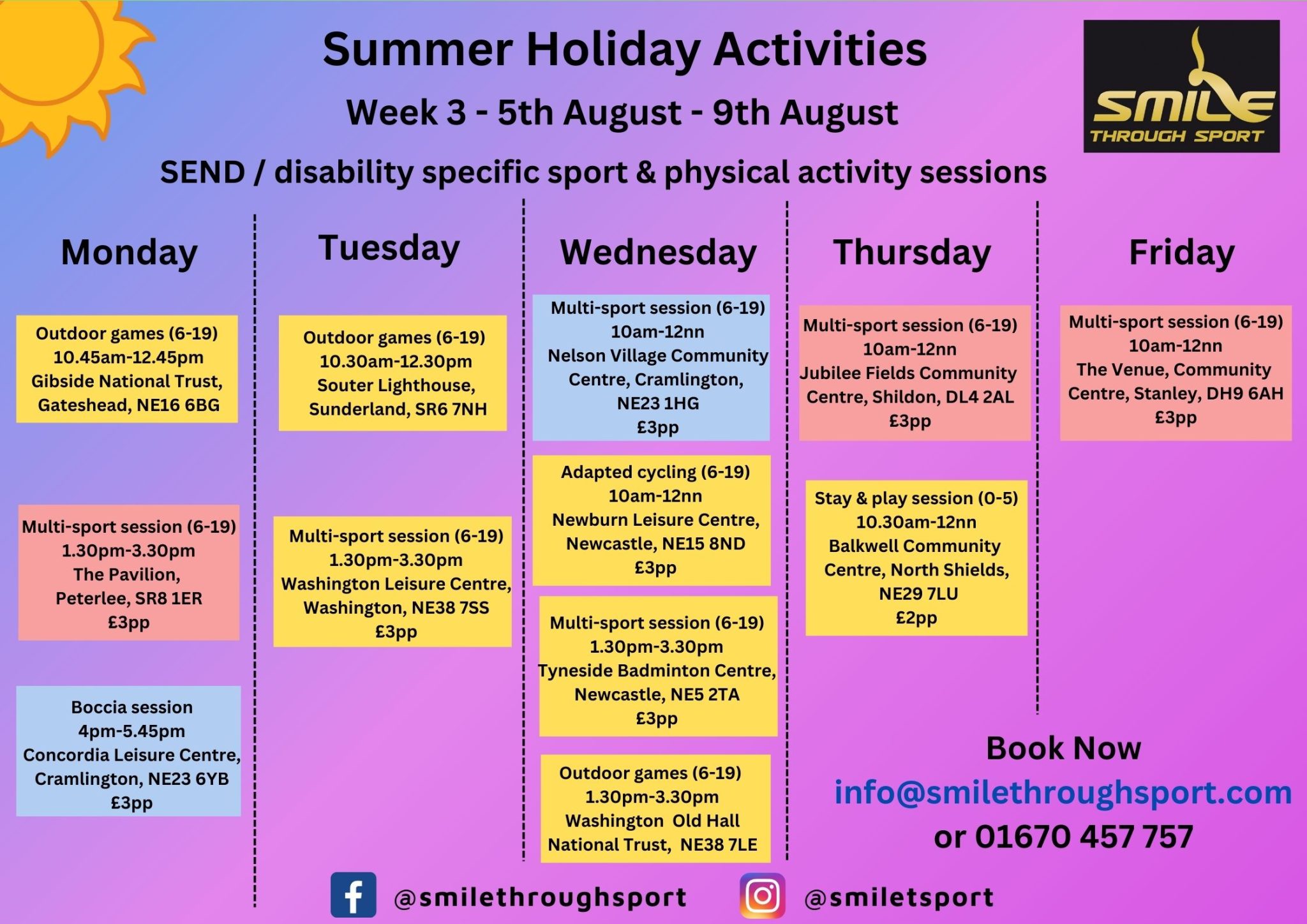 Summer Holiday Activities

Week 3 - 5th August - 9th August

SMILE THROUGH SPORT

SEND / disability specific sport & physical activity sessions

Monday

Outdoor games (6-19)
10.45am-12.45pm
Gibside National Trust, Gateshead, NE16 6BG

Multi-sport session (6-19)
1.30pm-3.30pm
The Pavilion, Peterlee, SR8 1ER
£3pp

Boccia session
4pm-5.45pm
Concordia Leisure Centre, Cramlington, NE23 6YB
£3pp

Tuesday

Outdoor games (6-19)
10.30am-12.30pm
Souter Lighthouse, Sunderland, SR6 7NH

Multi-sport session (6-19)
1.30pm-3.30pm
Washington Leisure Centre, Washington, NE38 7SS
£3pp

Wednesday

Multi-sport session (6-19)
10am-12nn
Nelson Village Community Centre, Cramlington, NE23 1HG
£3pp

Adapted cycling (6-19)
10am-12nn
Newburn Leisure Centre, Newcastle, NE15 8ND
£3pp

Multi-sport session (6-19)
1.30pm-3.30pm
Tyneside Badminton Centre, Newcastle, NE5 2TA
£3pp

Outdoor games (6-19)
1.30pm-3.30pm
Washington Old Hall National Trust, NE38 7LE

Thursday

Multi-sport session (6-19)
10am-12nn
Jubilee Fields Community Centre, Shildon, DL4 2AL
£3pp

Stay & play session (0-5)
10.30am-12nn
Balkwell Community Centre, North Shields, NE29 7LU
£2pp

Friday

Multi-sport session (6-19)
10am-12nn
The Venue, Community Centre, Stanley, DH9 6AH
£3pp

Book Now
info@smilethroughsport.com
or 01670 457 757

@smilethroughsport

@smiletsport